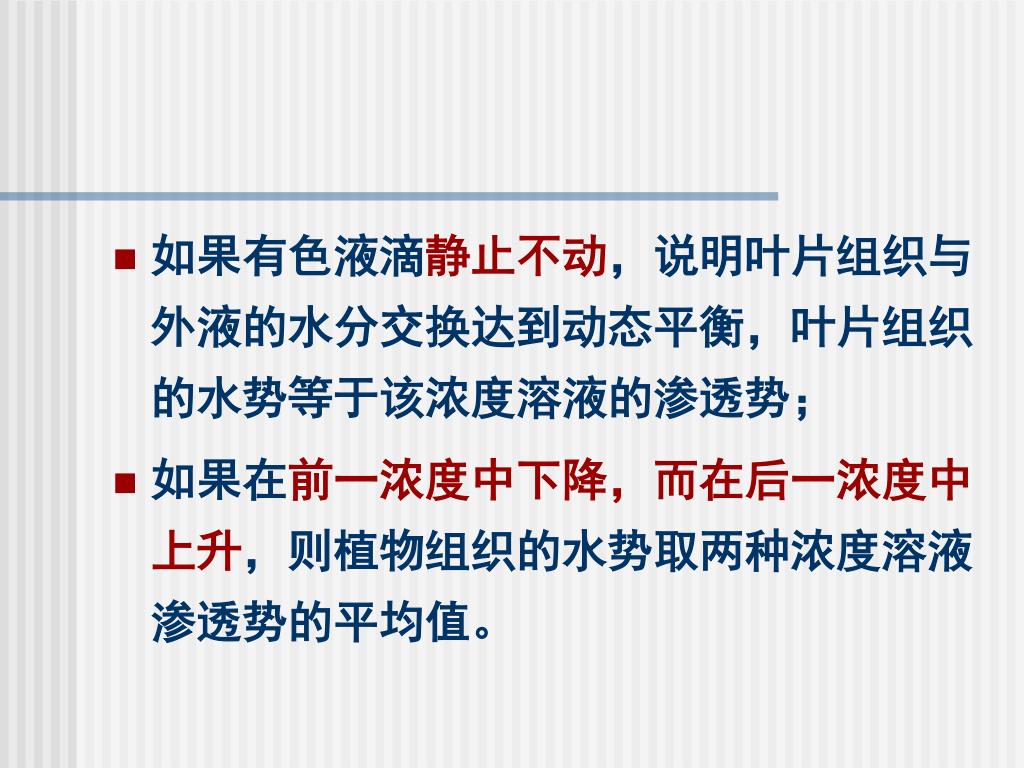 如果有色液滴静止不动，说明叶片组织与外液的水分交换达到动态平衡，叶片组织的水势等于该浓度溶液的渗透势；

如果在前一浓度中下降，而在后一浓度中上升，则植物组织的水势取两种浓度溶液渗透势的平均值。